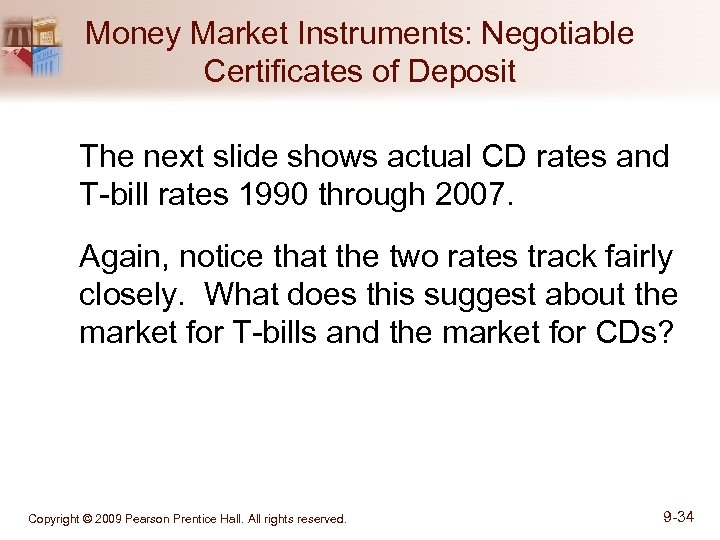 Money Market Instruments: Negotiable Certificates of Deposit

The next slide shows actual CD rates and T-bill rates 1990 through 2007.

Again, notice that the two rates track fairly closely. What does this suggest about the market for T-bills and the market for CDs?

Copyright © 2009 Pearson Prentice Hall. All rights reserved.

9-34